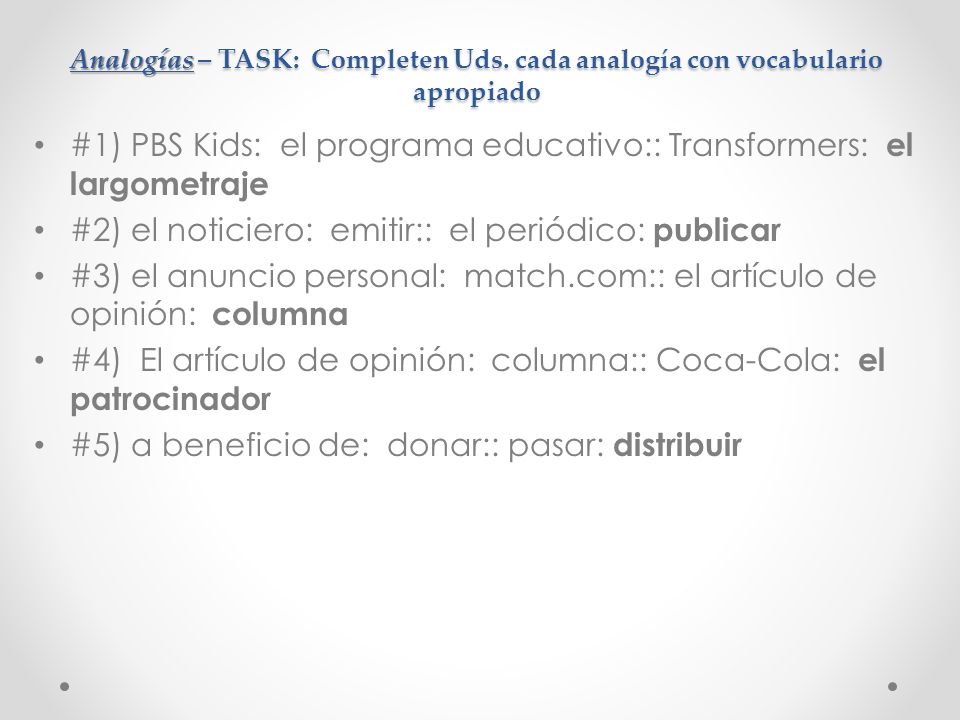 Analogías – TASK: Completen Uds. cada analogía con vocabulario apropiado

• #1) PBS Kids: el programa educativo:: Transformers: el largometraje
• #2) el noticiero: emitir:: el periódico: publicar
• #3) el anuncio personal: match.com:: el artículo de opinión: columna
• #4) El artículo de opinión: columna:: Coca-Cola: el patrocinador
• #5) a beneficio de: donar:: pasar: distribuir